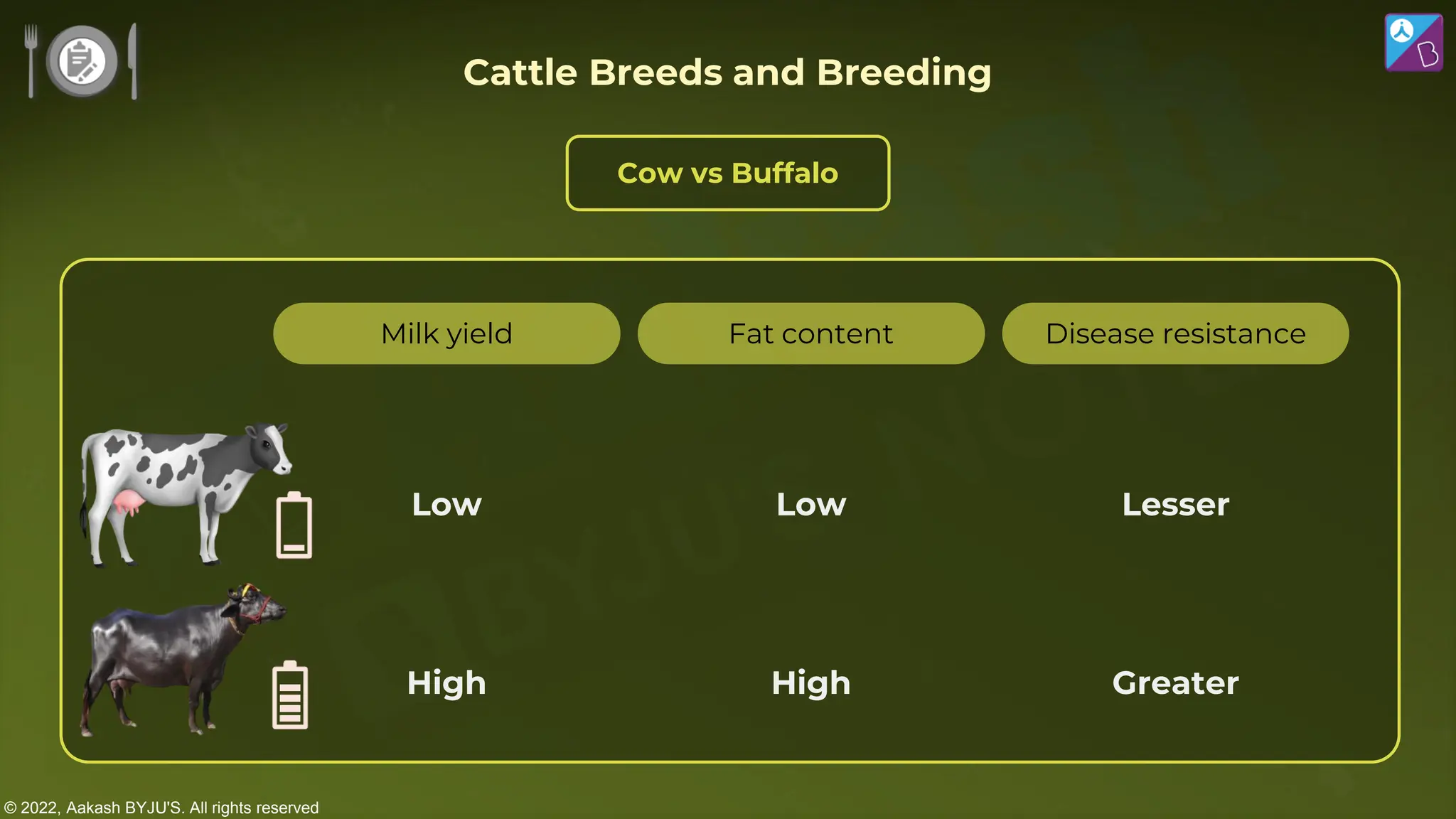 Cattle Breeds and Breeding

Cow vs Buffalo

| | Milk yield | Fat content | Disease resistance |
|---|---|---|---|
| | Low | Low | Lesser |
| | High | High | Greater |

© 2022, Aakash BYJU'S. All rights reserved